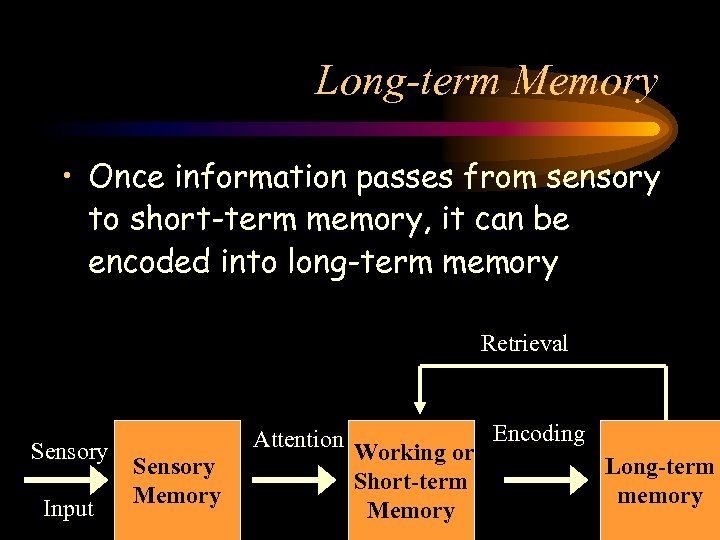 Long-term Memory

• Once information passes from sensory to short-term memory, it can be encoded into long-term memory

Retrieval

Sensory Input

Sensory Memory

Attention

Working or Short-term Memory

Encoding

Long-term memory